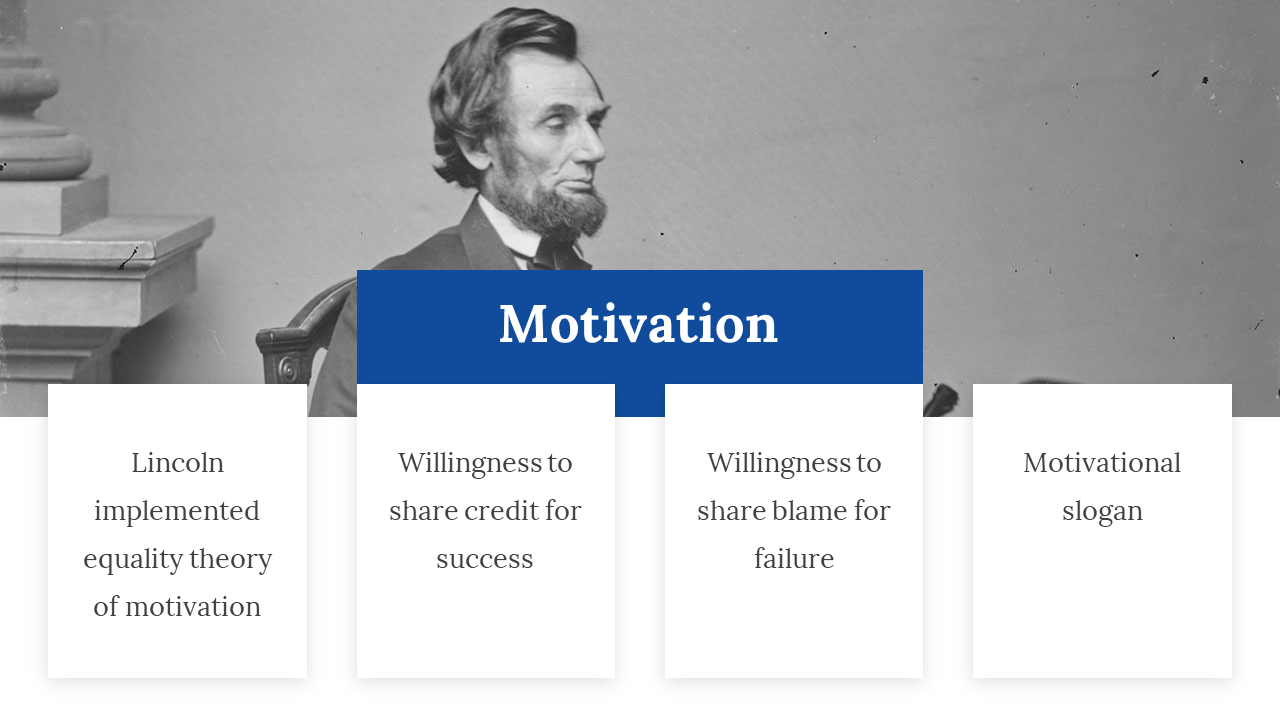 Motivation

Lincoln implemented equality theory of motivation

Willingness to share credit for success

Willingness to share blame for failure

Motivational slogan